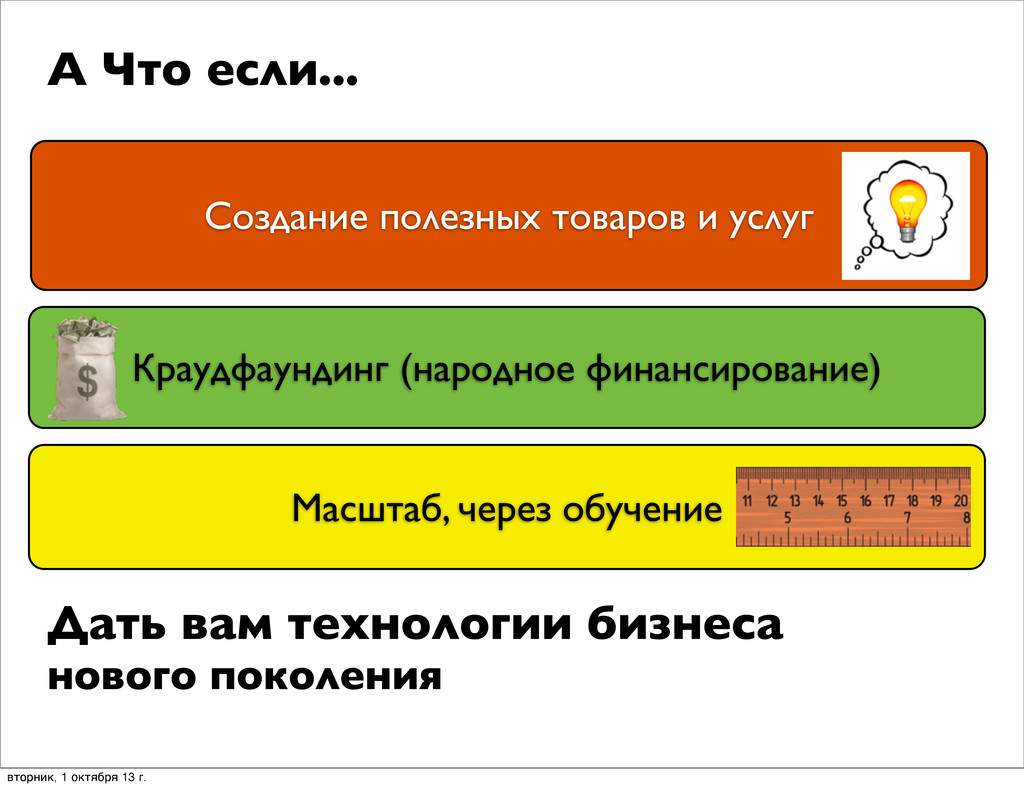 А Что если...

Создание полезных товаров и услуг

$

Краудфаундинг (народное финансирование)

Масштаб, через обучение

11 12 13 14 15 16 17 18 19 20
5 6 7 8

Дать вам технологии бизнеса нового поколения

вторник, 1 октября 13 г.